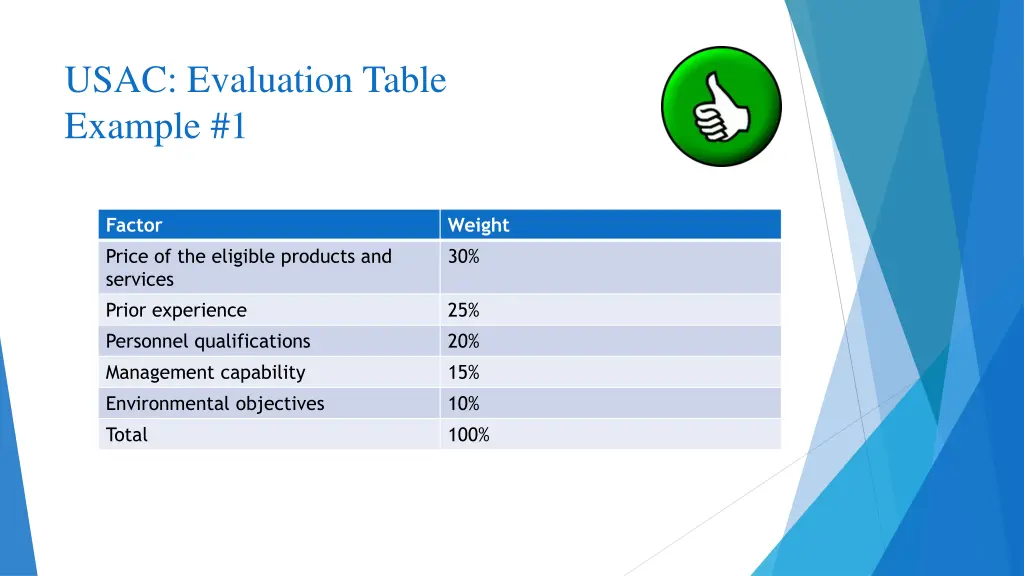 USAC: Evaluation Table Example #1

| Factor | Weight |
|---|---|
| Price of the eligible products and services | 30% |
| Prior experience | 25% |
| Personnel qualifications | 20% |
| Management capability | 15% |
| Environmental objectives | 10% |
| Total | 100% |